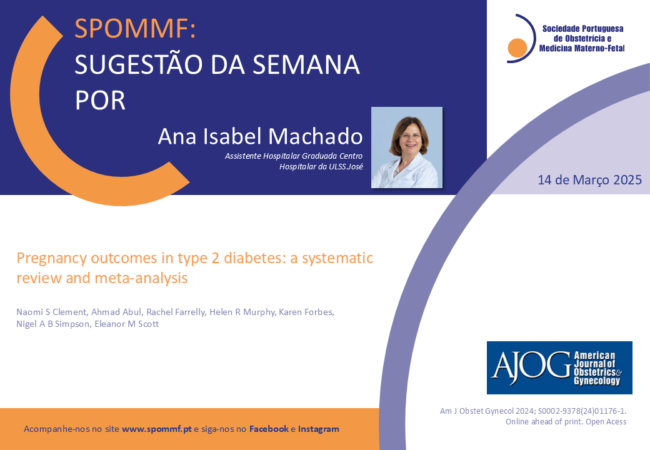 SPOMMF:
SUGESTÃO DA SEMANA POR

Ana Isabel Machado

Assistente Hospitalar Graduada Centro Hospitalar da ULSS.José

Sociedade Portuguesa de Obstetrícia e Medicina Materno-Fetal

14 de Março 2025

Pregnancy outcomes in type 2 diabetes: a systematic review and meta-analysis

Naomi S Clement, Ahmad Abul, Rachel Farrelly, Helen R Murphy, Karen Forbes, Nigel A B Simpson, Eleanor M Scott

AJOG American Journal of Obstetrics & Gynecology

Am J Obstet Gynecol 2024; S0002-9378(24)01176-1. Online ahead of print. Open Acess

Acompanhe-nos no site www.spommf.pt e siga-nos no Facebook e Instagram